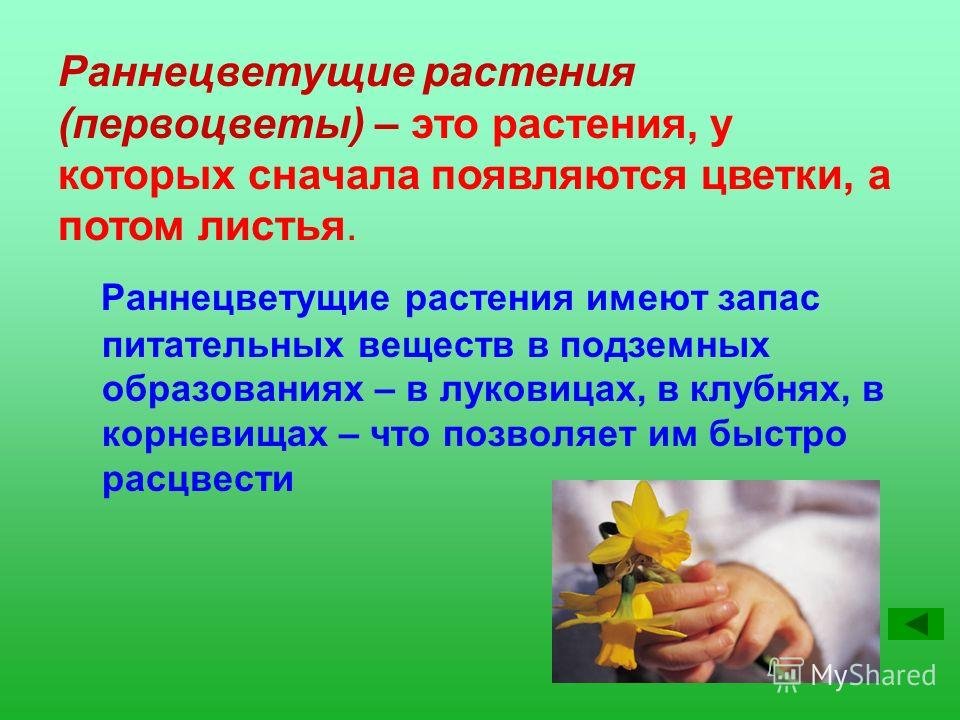 Раннецветущие растения (первоцветы) – это растения, у которых сначала появляются цветки, а потом листья.

Раннецветущие растения имеют запас питательных веществ в подземных образованиях – в луковицах, в клубнях, в корневищах – что позволяет им быстро расцвести

MyShared